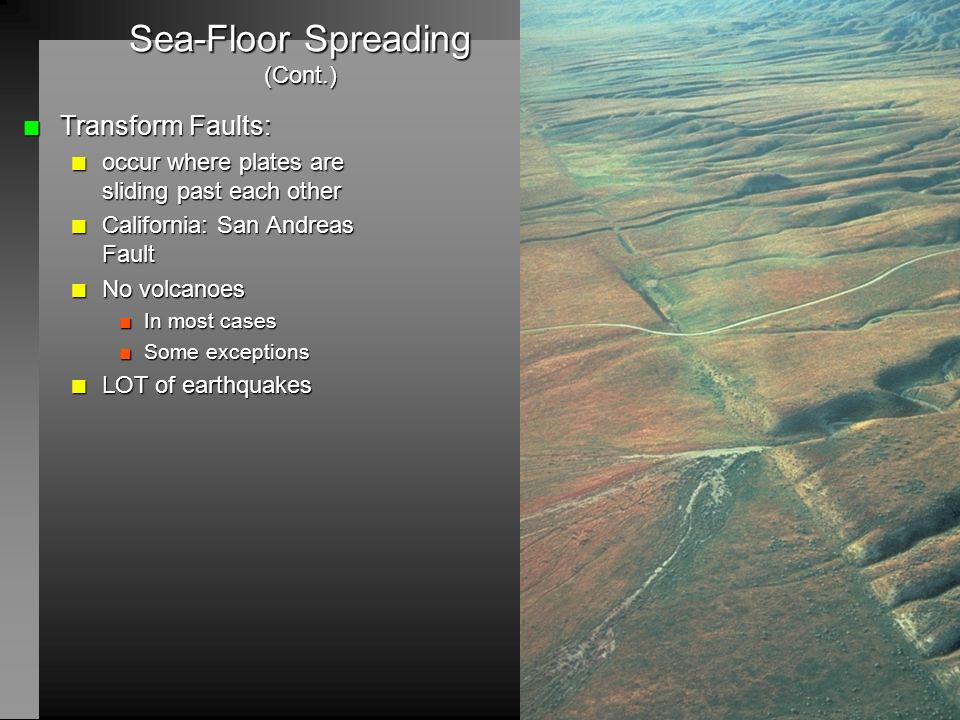 Sea-Floor Spreading
(Cont.)

Transform Faults:

occur where plates are sliding past each other

California: San Andreas Fault

No volcanoes

In most cases

Some exceptions

LOT of earthquakes